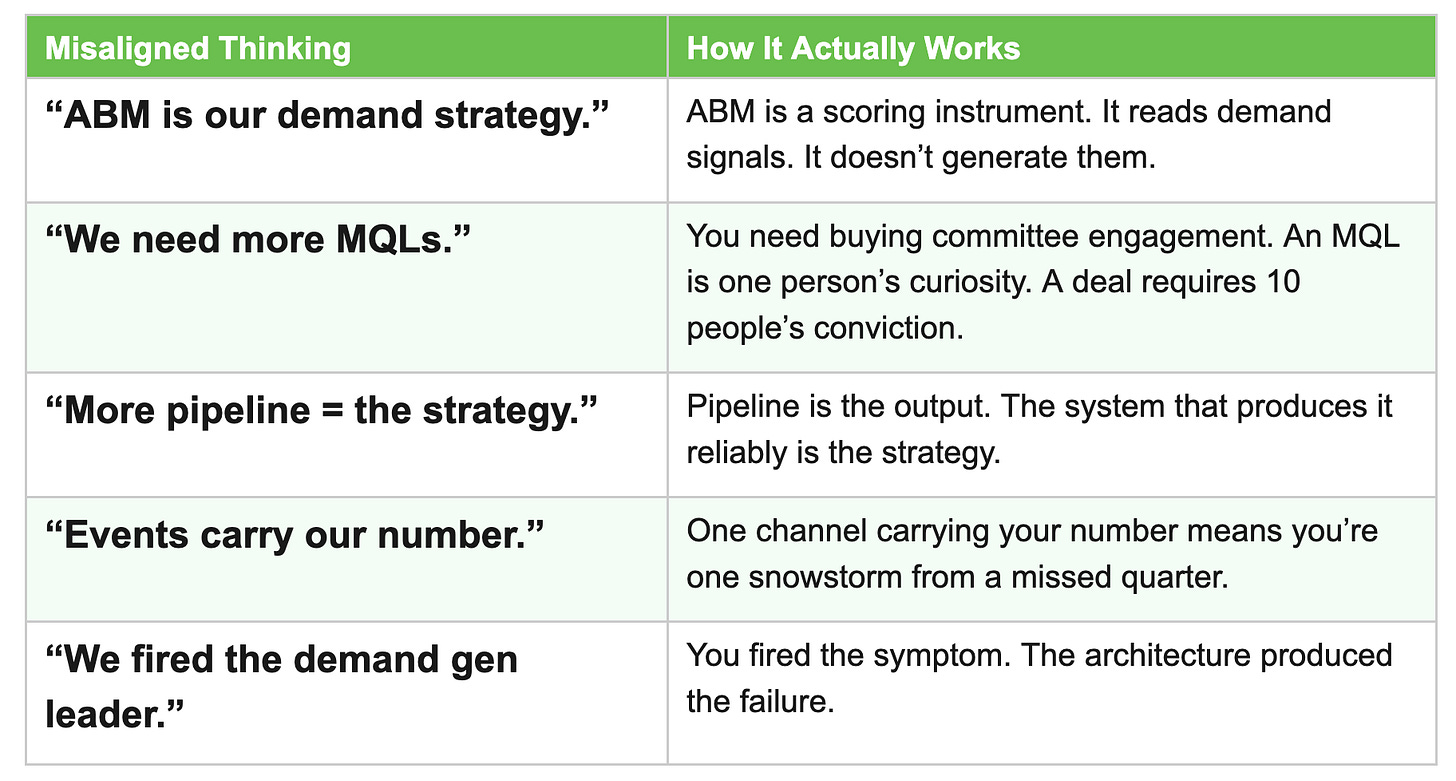 | Misaligned Thinking | How It Actually Works |
|---|---|
| “ABM is our demand strategy.” | ABM is a scoring instrument. It reads demand signals. It doesn’t generate them. |
| “We need more MQLs.” | You need buying committee engagement. An MQL is one person’s curiosity. A deal requires 10 people’s conviction. |
| “More pipeline = the strategy.” | Pipeline is the output. The system that produces it reliably is the strategy. |
| “Events carry our number.” | One channel carrying your number means you’re one snowstorm from a missed quarter. |
| “We fired the demand gen leader.” | You fired the symptom. The architecture produced the failure. |